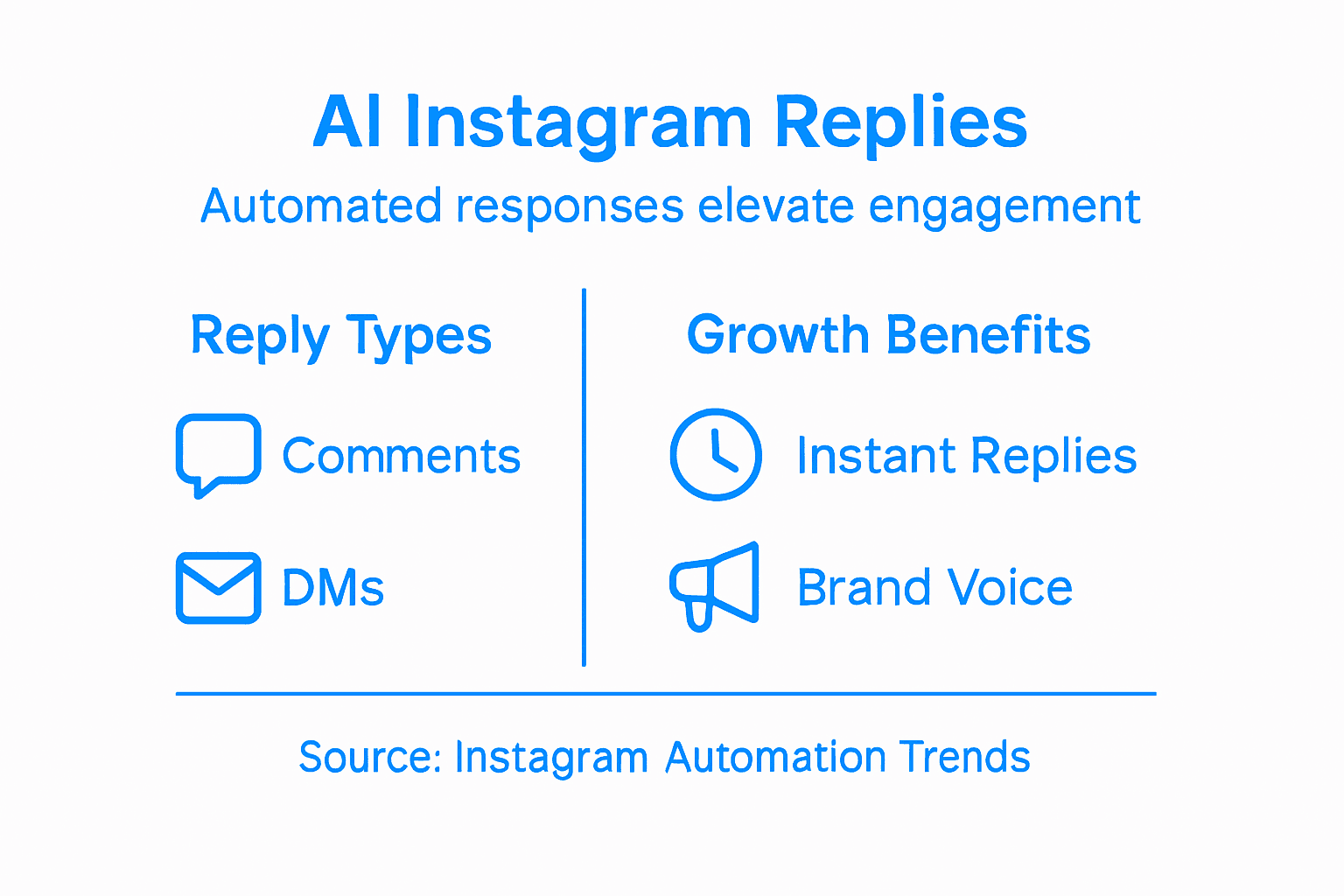 AI Instagram Replies

Automated responses elevate engagement

Reply Types

Comments

DMs

Growth Benefits

Instant Replies

Brand Voice

Source: Instagram Automation Trends